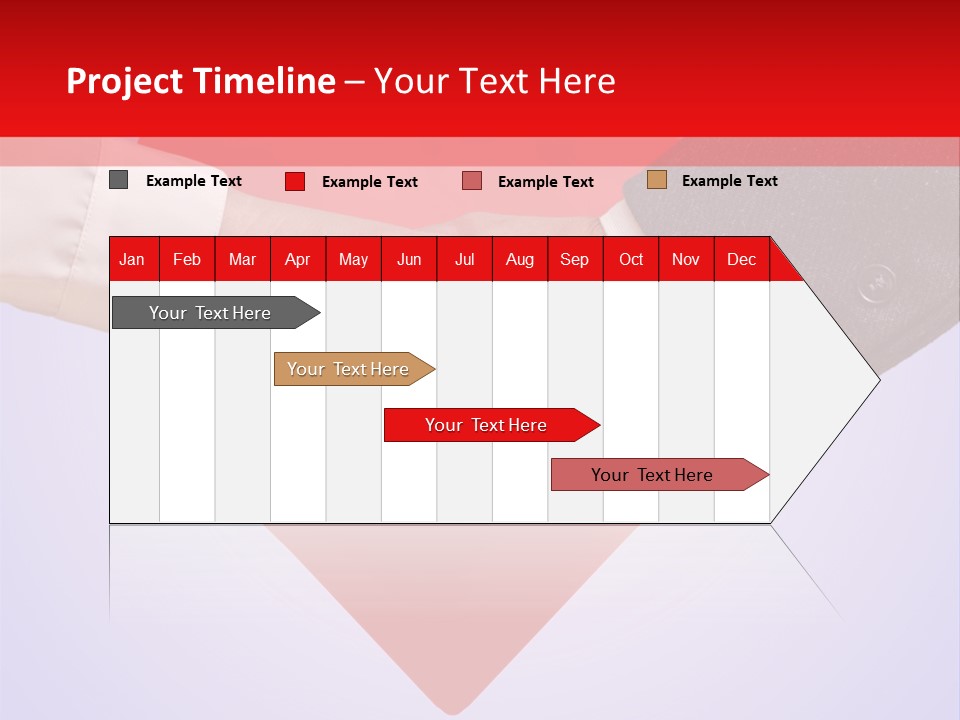 Project Timeline – Your Text Here

Example Text
Example Text
Example Text
Example Text

| Jan | Feb | Mar | Apr | May | Jun | Jul | Aug | Sep | Oct | Nov | Dec |
|---|---|---|---|---|---|---|---|---|---|---|---|

Your Text Here
Your Text Here
Your Text Here
Your Text Here